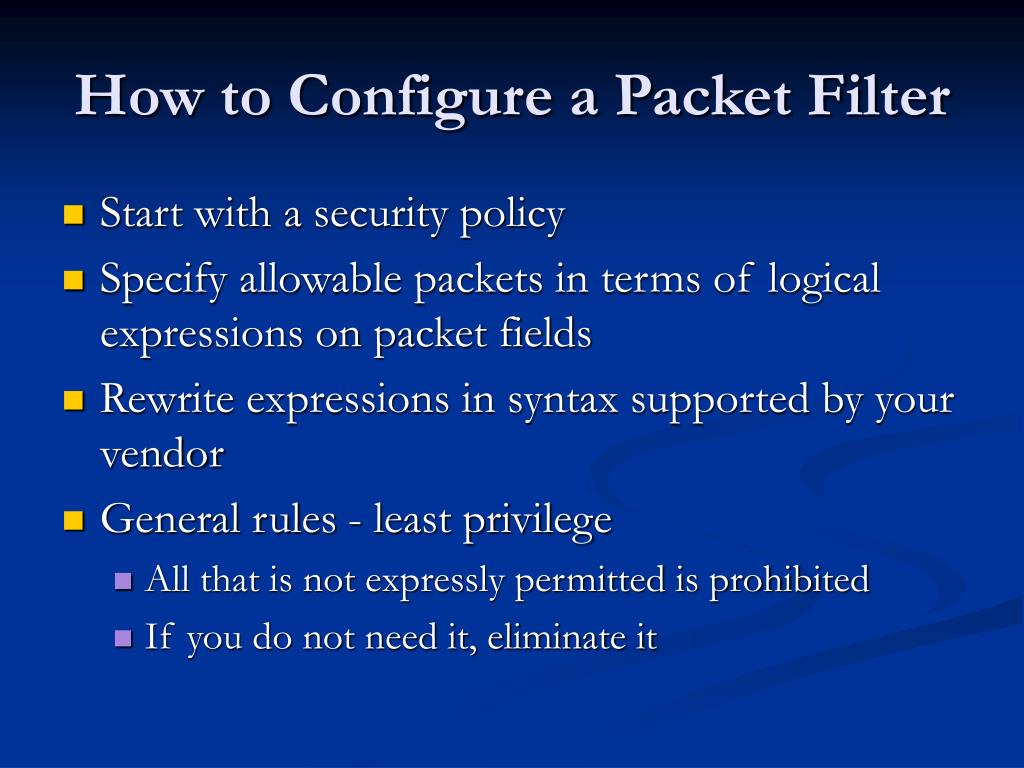 How to Configure a Packet Filter

Start with a security policy

Specify allowable packets in terms of logical expressions on packet fields

Rewrite expressions in syntax supported by your vendor

General rules - least privilege

All that is not expressly permitted is prohibited

If you do not need it, eliminate it